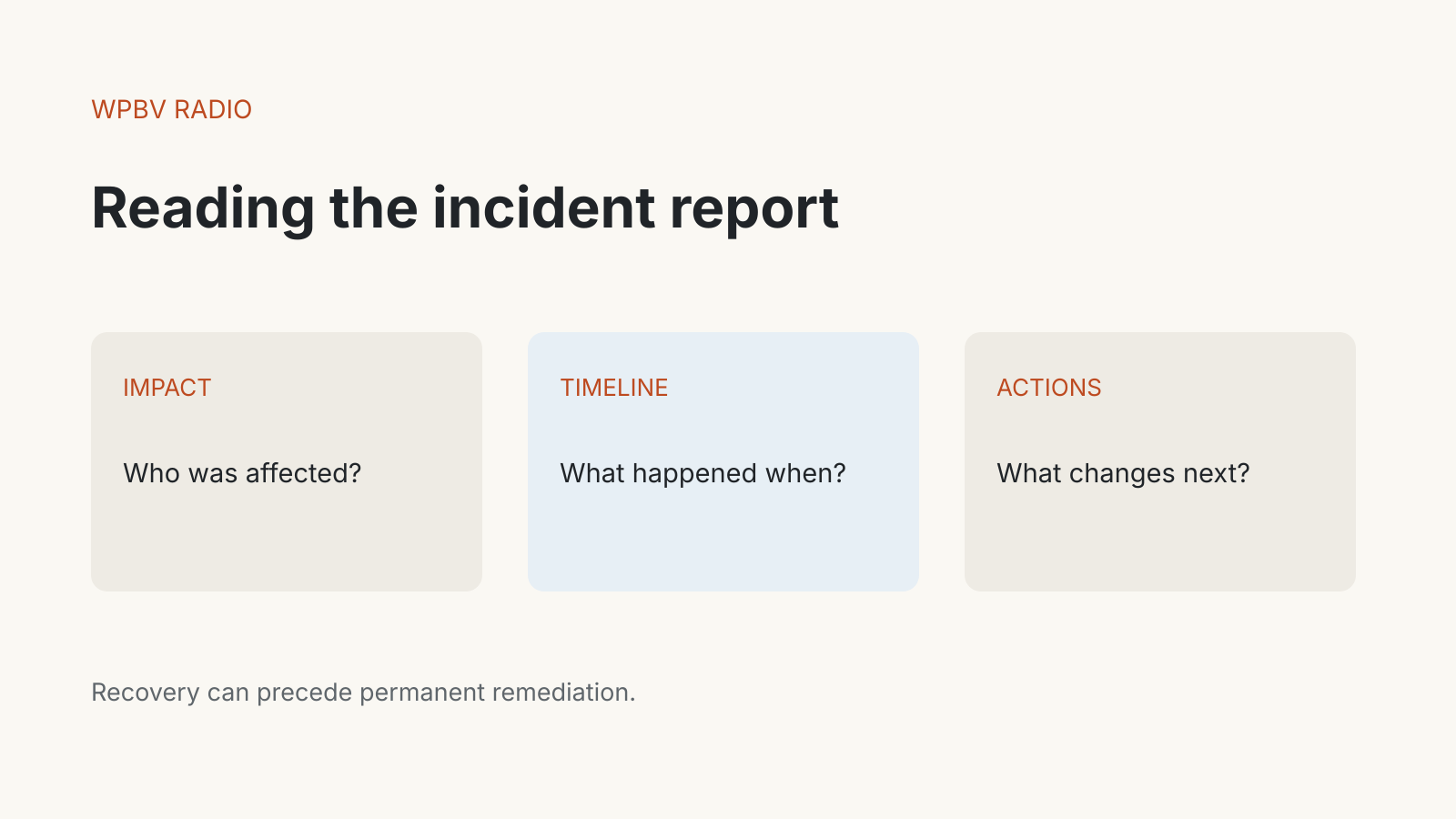 WPBV RADIO

Reading the incident report

IMPACT

Who was affected?

TIMELINE

What happened when?

ACTIONS

What changes next?

Recovery can precede permanent remediation.